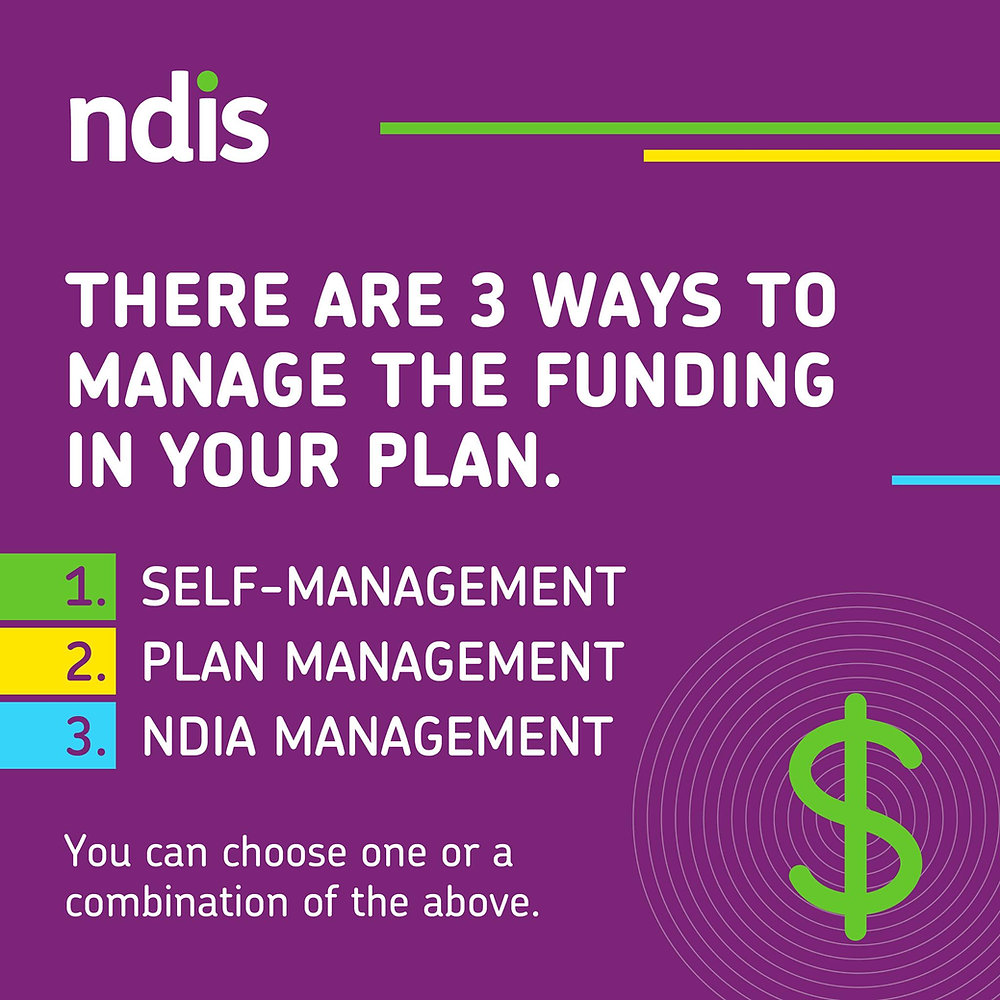 ndis

THERE ARE 3 WAYS TO MANAGE THE FUNDING IN YOUR PLAN.

1. SELF-MANAGEMENT
2. PLAN MANAGEMENT
3. NDIA MANAGEMENT

You can choose one or a combination of the above.

$